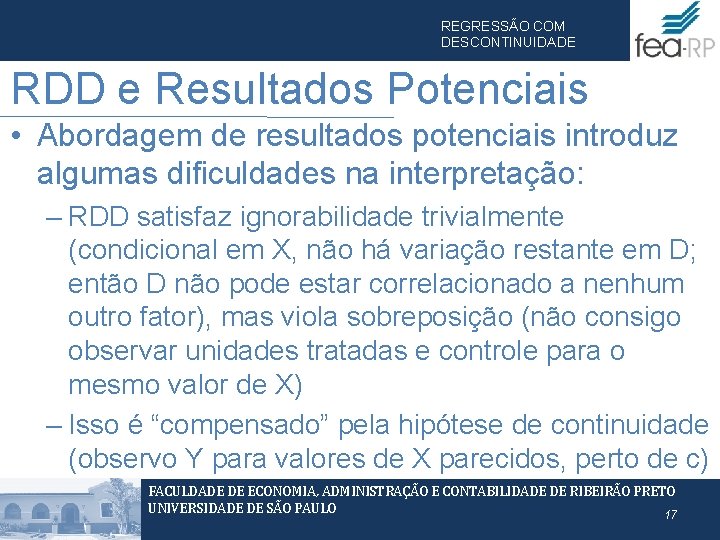 REGRESSÃO COM DESCONTINUIDADE

fea-RP

RDD e Resultados Potenciais

• Abordagem de resultados potenciais introduz algumas dificuldades na interpretação:

– RDD satisfaz ignorabilidade trivialmente (condicional em X, não há variação restante em D; então D não pode estar correlacionado a nenhum outro fator), mas viola sobreposição (não consigo observar unidades tratadas e controle para o mesmo valor de X)

– Isso é “compensado” pela hipótese de continuidade (observo Y para valores de X parecidos, perto de c)

FACULDADE DE ECONOMIA, ADMINISTRAÇÃO E CONTABILIDADE DE RIBEIRÃO PRETO
UNIVERSIDADE DE SÃO PAULO

17